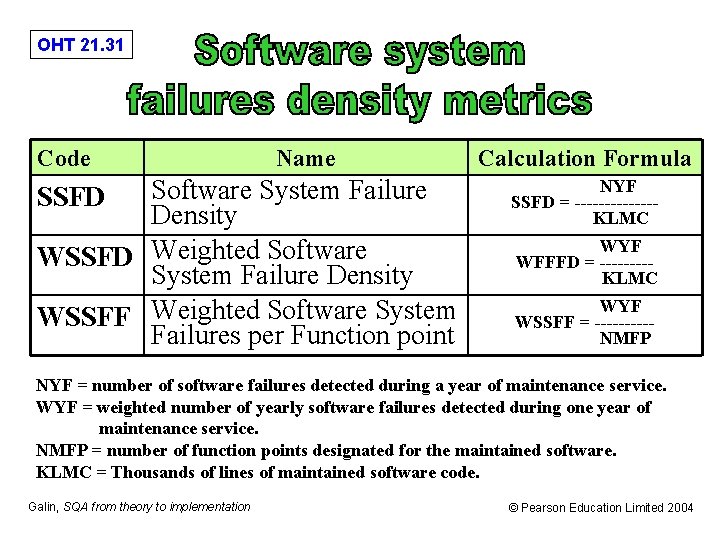 OHT 21.31

Software system failures density metrics

| Code | Name | Calculation Formula |
|---|---|---|
| SSFD | Software System Failure Density | $SSFD = \frac{NYF}{KLMC}$ |
| WSSFD | Weighted Software System Failure Density | $WFFFD = \frac{WYF}{KLMC}$ |
| WSSFF | Weighted Software System Failures per Function point | $WSSFF = \frac{WYF}{NMFP}$ |

NYF = number of software failures detected during a year of maintenance service.
WYF = weighted number of yearly software failures detected during one year of maintenance service.
NMFP = number of function points designated for the maintained software.
KLMC = Thousands of lines of maintained software code.

Galin, SQA from theory to implementation

© Pearson Education Limited 2004